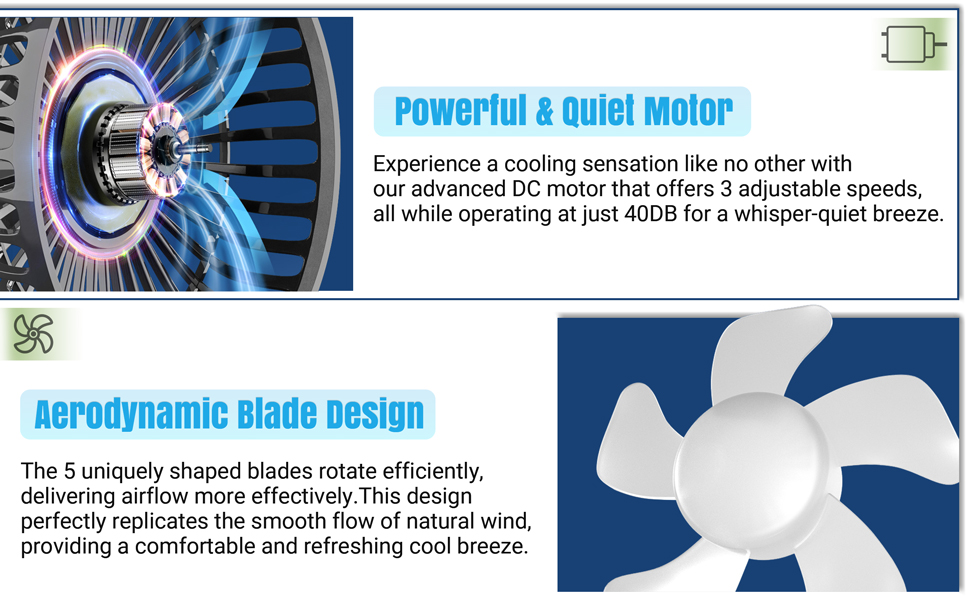 Powerful & Quiet Motor

Experience a cooling sensation like no other with our advanced DC motor that offers 3 adjustable speeds, all while operating at just 40DB for a whisper-quiet breeze.

Aerodynamic Blade Design

The 5 uniquely shaped blades rotate efficiently, delivering airflow more effectively.This design perfectly replicates the smooth flow of natural wind, providing a comfortable and refreshing cool breeze.